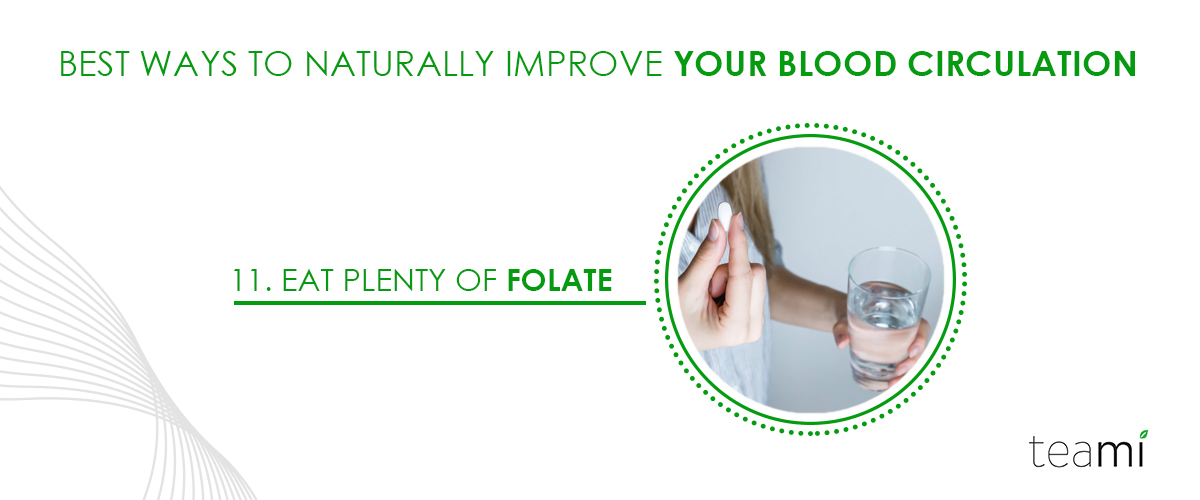 BEST WAYS TO NATURALLY IMPROVE YOUR BLOOD CIRCULATION

11. EAT PLENTY OF FOLATE

teami